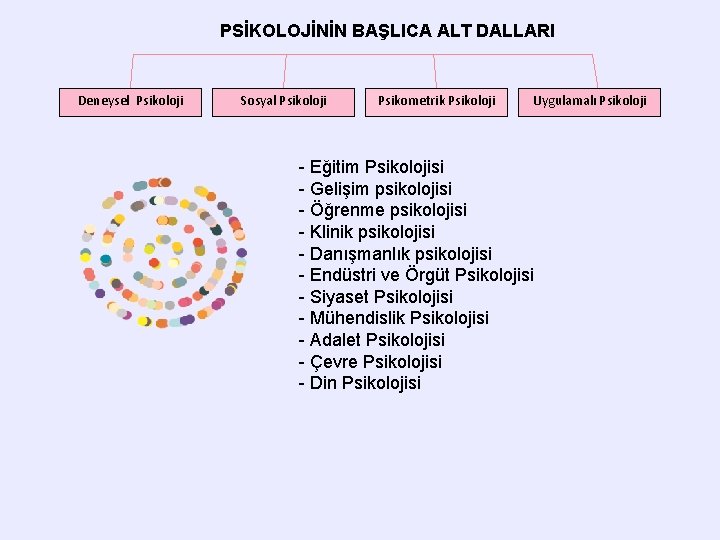 PSİKOLOJİNİN BAŞLICA ALT DALLARI

Deneysel Psikoloji

Sosyal Psikoloji

Psikometrik Psikoloji

Uygulamalı Psikoloji

- Eğitim Psikolojisi
- Gelişim psikolojisi
- Öğrenme psikolojisi
- Klinik psikolojisi
- Danışmanlık psikolojisi
- Endüstri ve Örgüt Psikolojisi
- Siyaset Psikolojisi
- Mühendislik Psikolojisi
- Adalet Psikolojisi
- Çevre Psikolojisi
- Din Psikolojisi